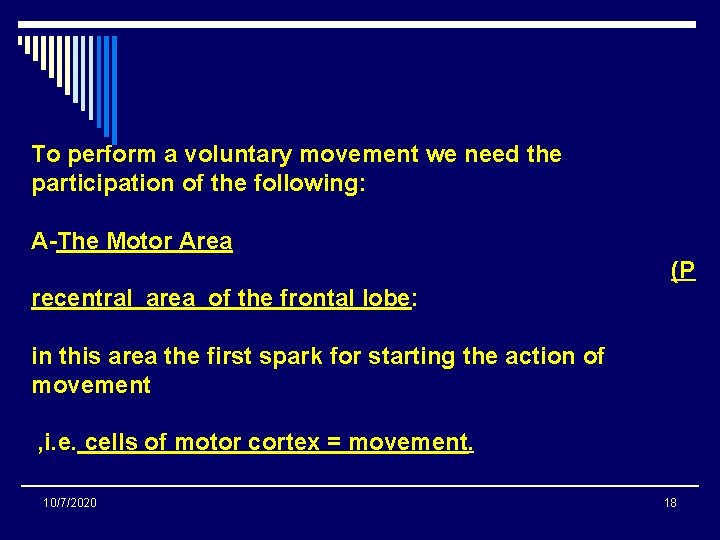 To perform a voluntary movement we need the participation of the following:

A-The Motor Area

(P

recentral area of the frontal lobe:

in this area the first spark for starting the action of movement

,i.e. cells of motor cortex = movement.

10/7/2020

18